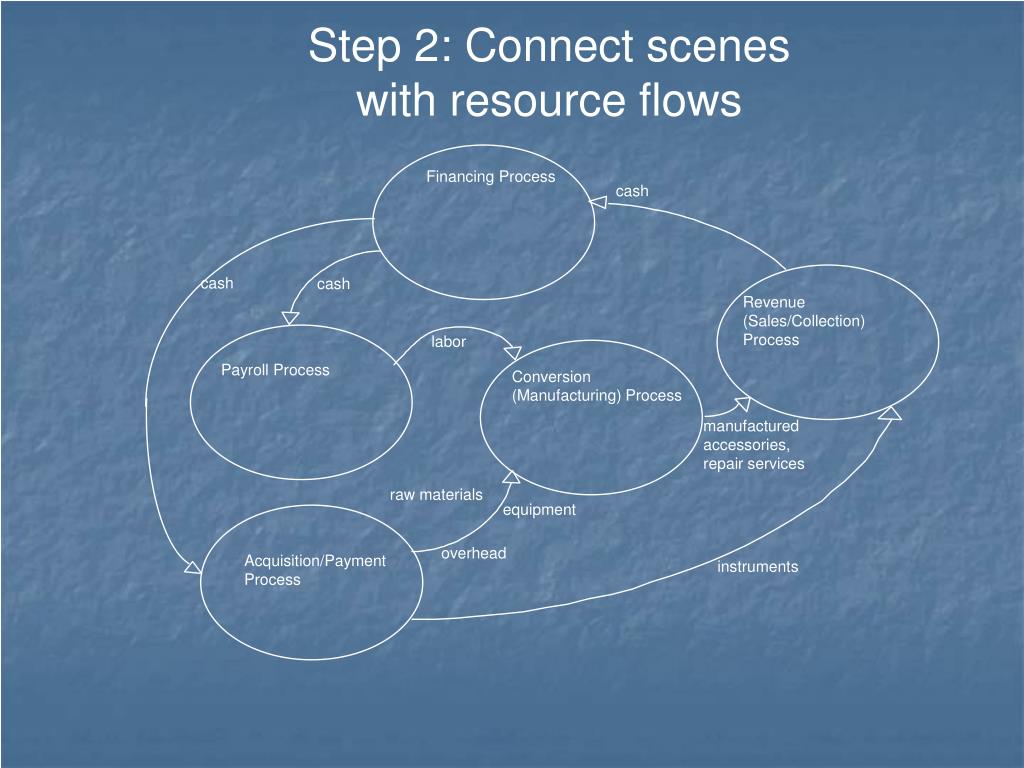 Step 2: Connect scenes with resource flows

Financing Process

cash

cash

cash

Revenue (Sales/Collection) Process

labor

Payroll Process

Conversion (Manufacturing) Process

manufactured accessories, repair services

raw materials

equipment

overhead

Acquisition/Payment Process

instruments